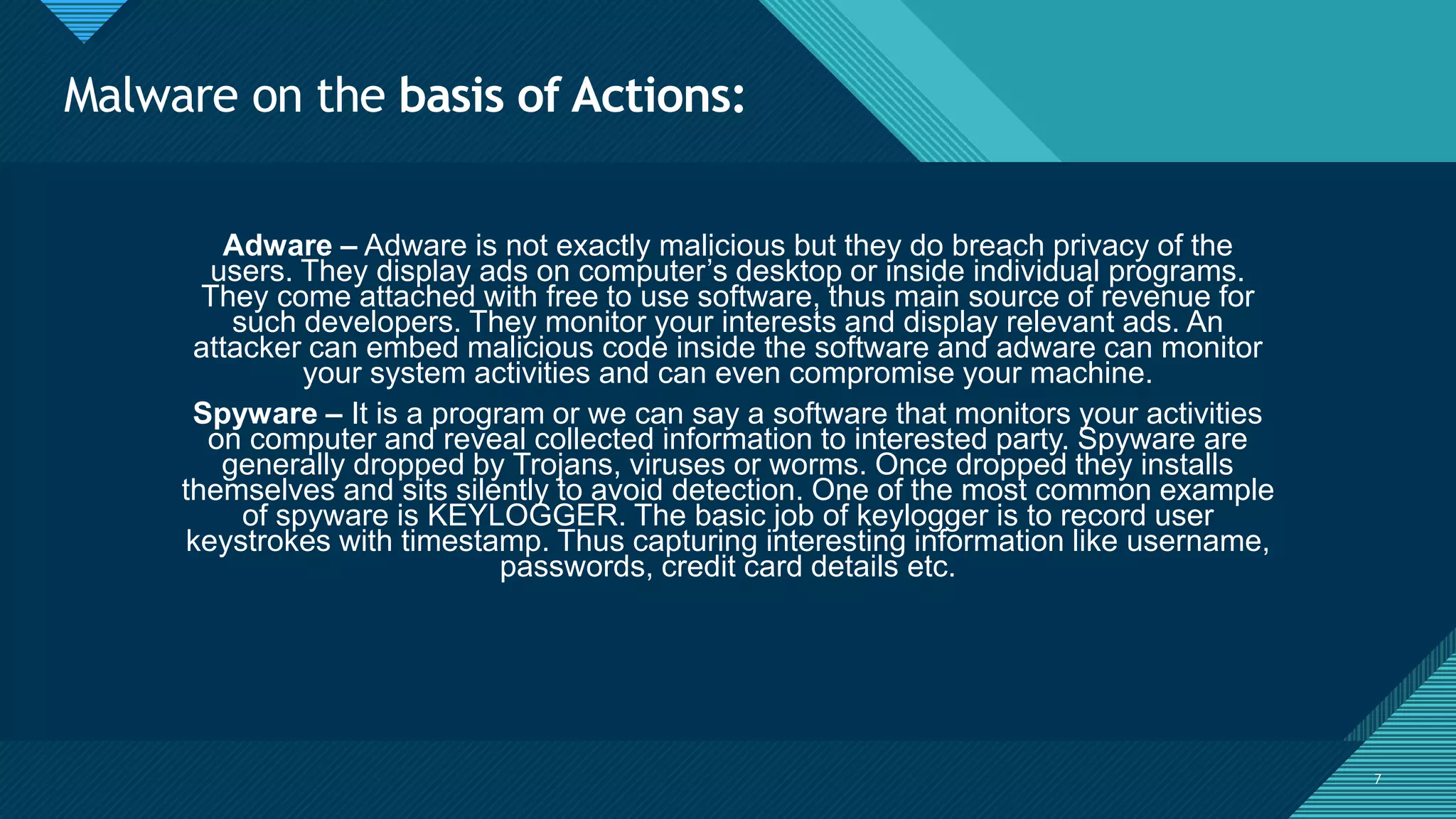 Malware on the basis of Actions:

Adware – Adware is not exactly malicious but they do breach privacy of the users. They display ads on computer’s desktop or inside individual programs. They come attached with free to use software, thus main source of revenue for such developers. They monitor your interests and display relevant ads. An attacker can embed malicious code inside the software and adware can monitor your system activities and can even compromise your machine.

Spyware – It is a program or we can say a software that monitors your activities on computer and reveal collected information to interested party. Spyware are generally dropped by Trojans, viruses or worms. Once dropped they installs themselves and sits silently to avoid detection. One of the most common example of spyware is KEYLOGGER. The basic job of keylogger is to record user keystrokes with timestamp. Thus capturing interesting information like username, passwords, credit card details etc.

7